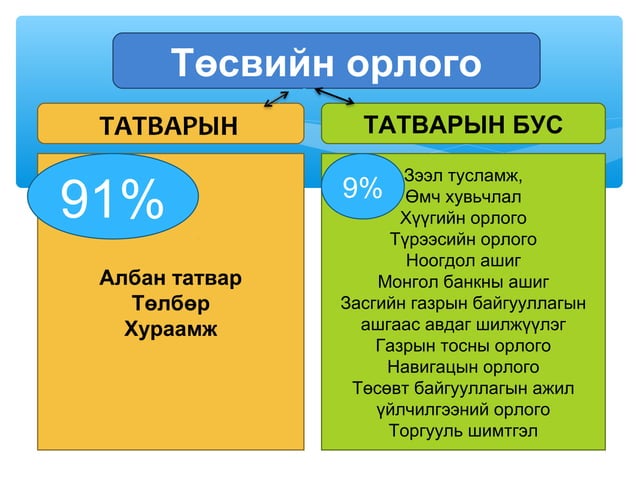 Төсвийн орлого

ТАТВАРЫН

91%

Албан татвар
Төлбөр
Хураамж

ТАТВАРЫН БУС

9%

Зээл тусламж,
Өмч хувьчлал
Хүүгийн орлого
Түрээсийн орлого
Ноогдол ашиг
Монгол банкны ашиг
Засгийн газрын байгууллагын ашгаас авдаг шилжүүлэг
Газрын тосны орлого
Навигацын орлого
Төсөвт байгууллагын ажил үйлчилгээний орлого
Торгууль шимтгэл